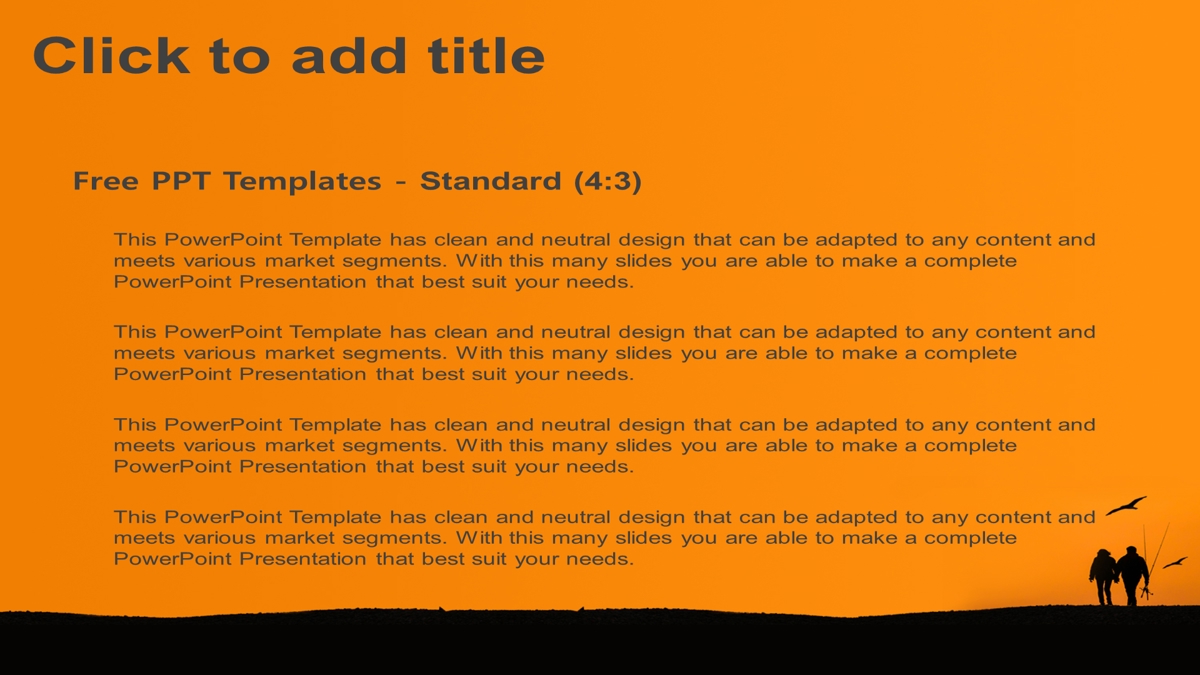 Click to add title

Free PPT Templates - Standard (4:3)

This PowerPoint Template has clean and neutral design that can be adapted to any content and meets various market segments. With this many slides you are able to make a complete PowerPoint Presentation that best suit your needs.

This PowerPoint Template has clean and neutral design that can be adapted to any content and meets various market segments. With this many slides you are able to make a complete PowerPoint Presentation that best suit your needs.

This PowerPoint Template has clean and neutral design that can be adapted to any content and meets various market segments. With this many slides you are able to make a complete PowerPoint Presentation that best suit your needs.

This PowerPoint Template has clean and neutral design that can be adapted to any content and meets various market segments. With this many slides you are able to make a complete PowerPoint Presentation that best suit your needs.